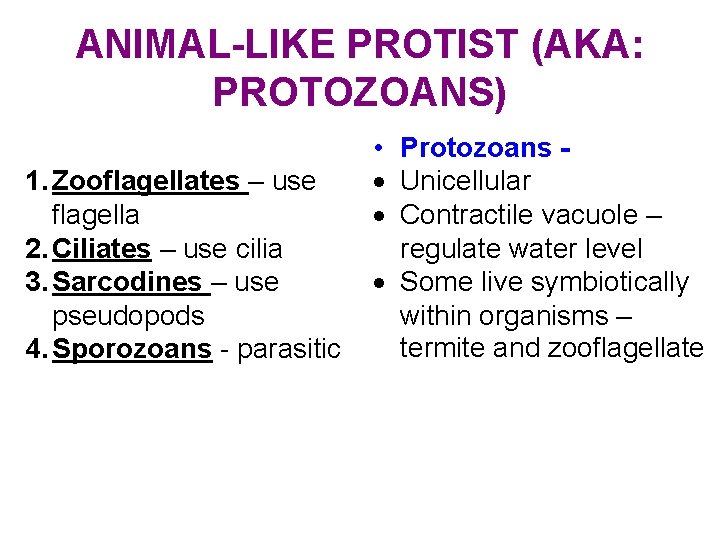 ANIMAL-LIKE PROTIST (AKA: PROTOZOANS)

1. Zooflagellates – use flagella
2. Ciliates – use cilia
3. Sarcodines – use pseudopods
4. Sporozoans - parasitic

• Protozoans -
• Unicellular
• Contractile vacuole – regulate water level
• Some live symbiotically within organisms – termite and zooflagellate